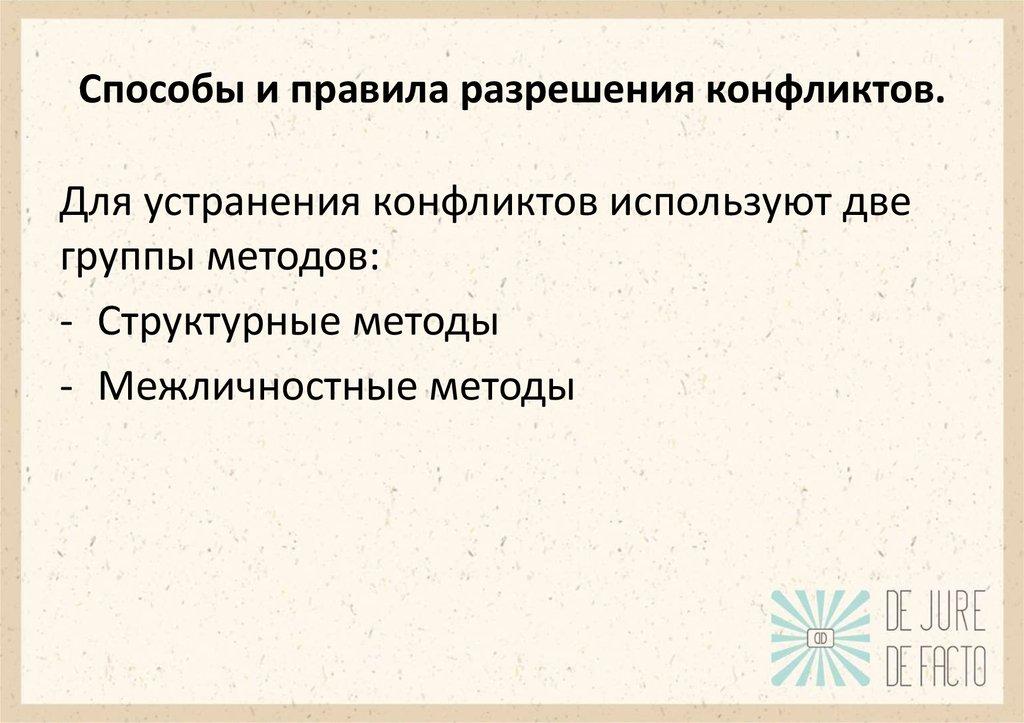 Способы и правила разрешения конфликтов.

Для устранения конфликтов используют две группы методов:

- Структурные методы
- Межличностные методы

DE JURE DE FACTO